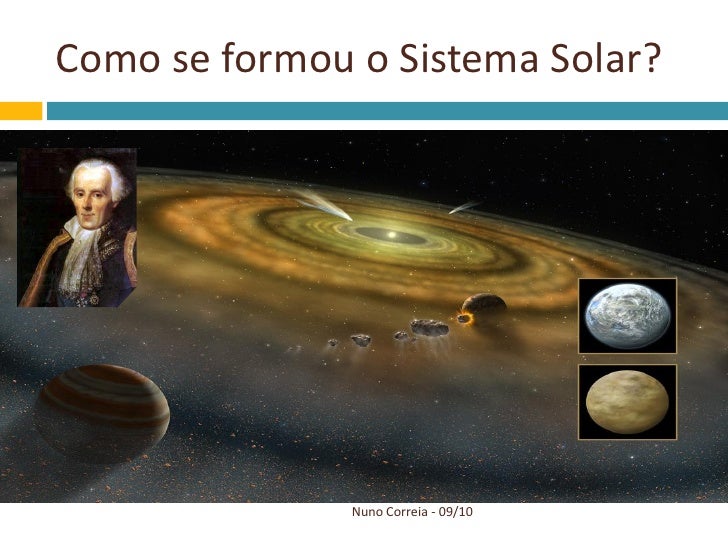 Como se formou o Sistema Solar?

Nuno Correia - 09/10